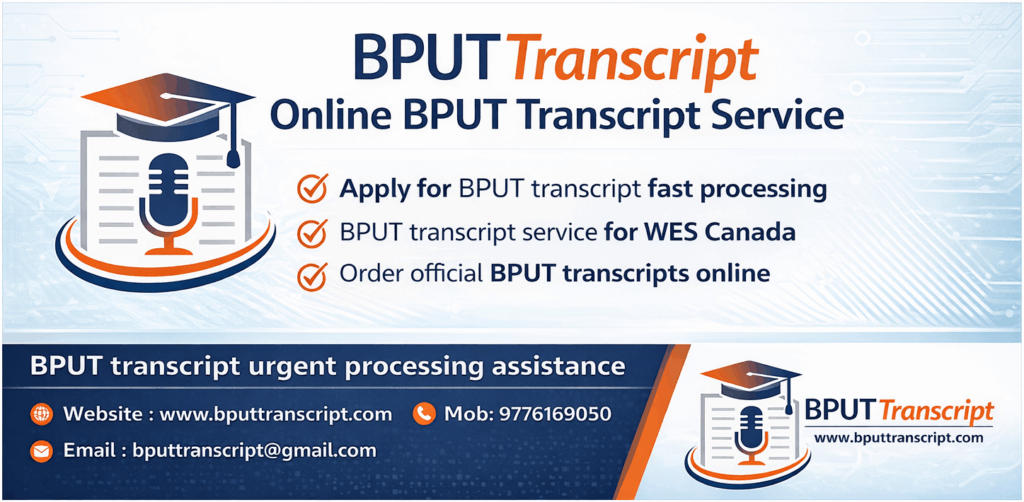 BPUT Transcript
Online BPUT Transcript Service

Apply for BPUT transcript fast processing
BPUT transcript service for WES Canada
Order official BPUT transcripts online

BPUT transcript urgent processing assistance

Website : www.bputtranscript.com
Mob: 9776169050
Email : bputtranscript@gmail.com

BPUT Transcript
www.bputtranscript.com